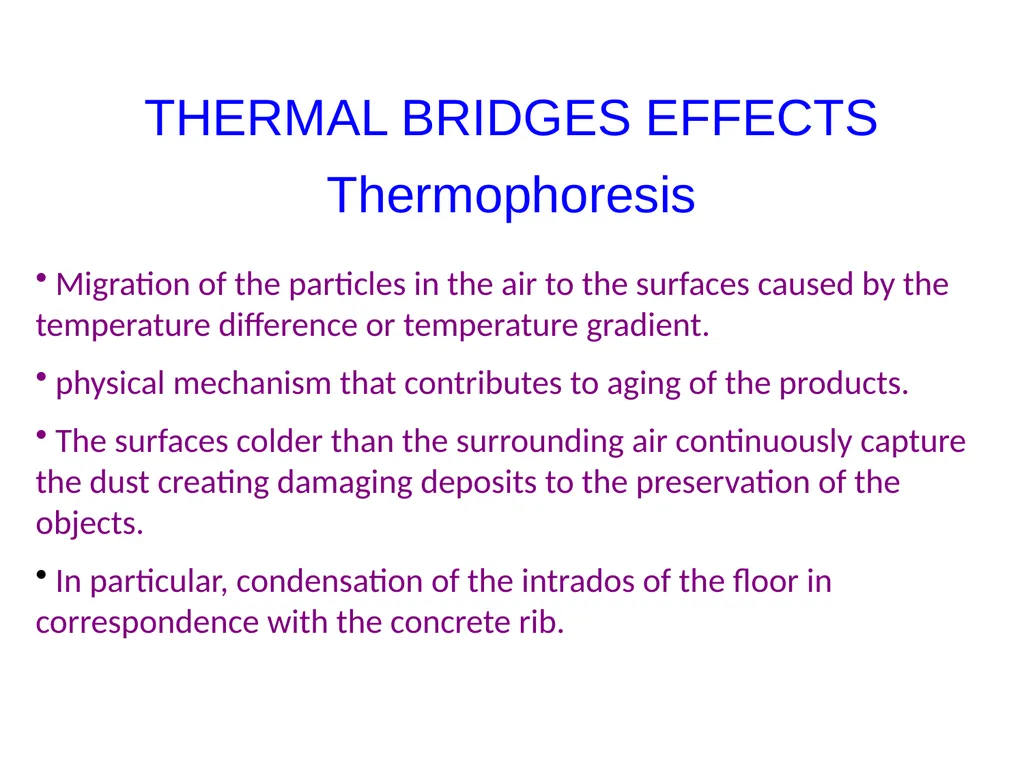 THERMAL BRIDGES EFFECTS

Thermophoresis

• Migration of the particles in the air to the surfaces caused by the temperature difference or temperature gradient.

• physical mechanism that contributes to aging of the products.

• The surfaces colder than the surrounding air continuously capture the dust creating damaging deposits to the preservation of the objects.

• In particular, condensation of the intrados of the floor in correspondence with the concrete rib.